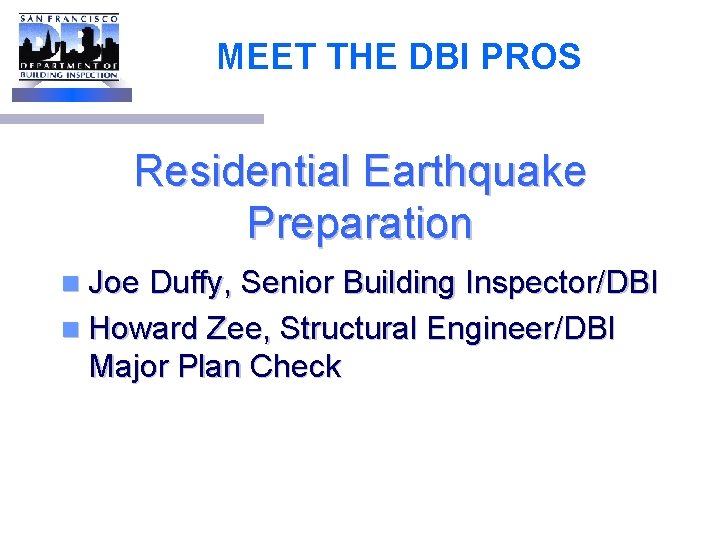 SAN FRANCISCO
DBI
DEPARTMENT OF
BUILDING INSPECTION

MEET THE DBI PROS

Residential Earthquake Preparation

Joe Duffy, Senior Building Inspector/DBI

Howard Zee, Structural Engineer/DBI Major Plan Check